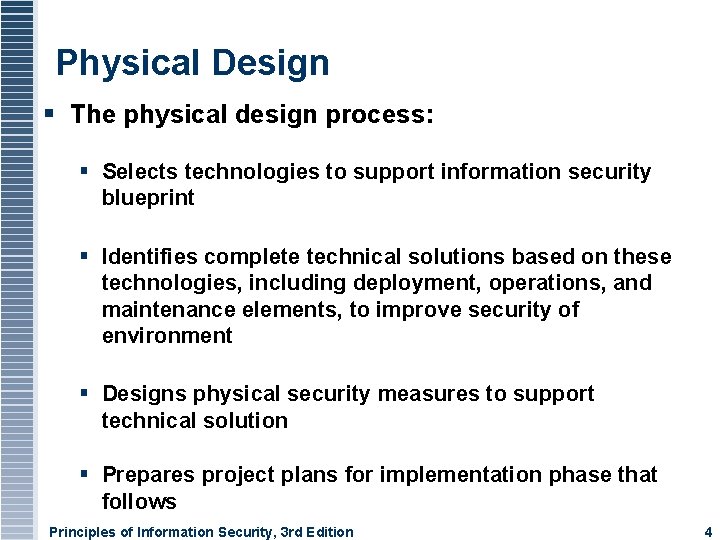 Physical Design

• The physical design process:

• Selects technologies to support information security blueprint

• Identifies complete technical solutions based on these technologies, including deployment, operations, and maintenance elements, to improve security of environment

• Designs physical security measures to support technical solution

• Prepares project plans for implementation phase that follows

Principles of Information Security, 3rd Edition 4